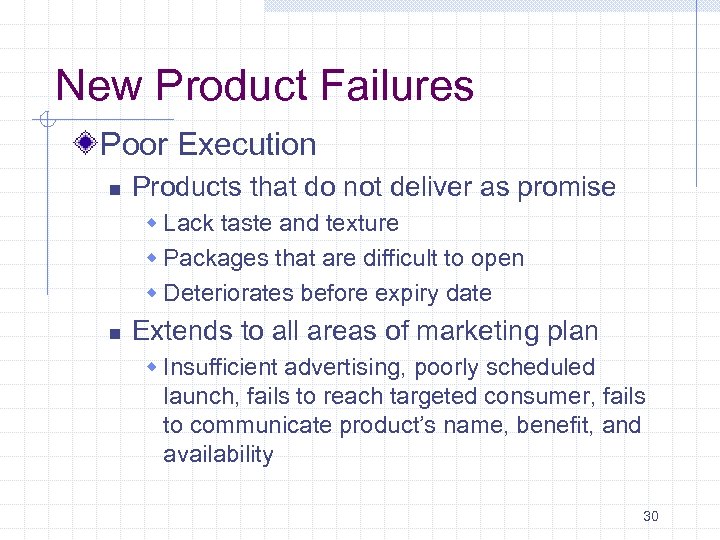 New Product Failures

Poor Execution

Products that do not deliver as promise

Lack taste and texture

Packages that are difficult to open

Deteriorates before expiry date

Extends to all areas of marketing plan

Insufficient advertising, poorly scheduled launch, fails to reach targeted consumer, fails to communicate product's name, benefit, and availability

30